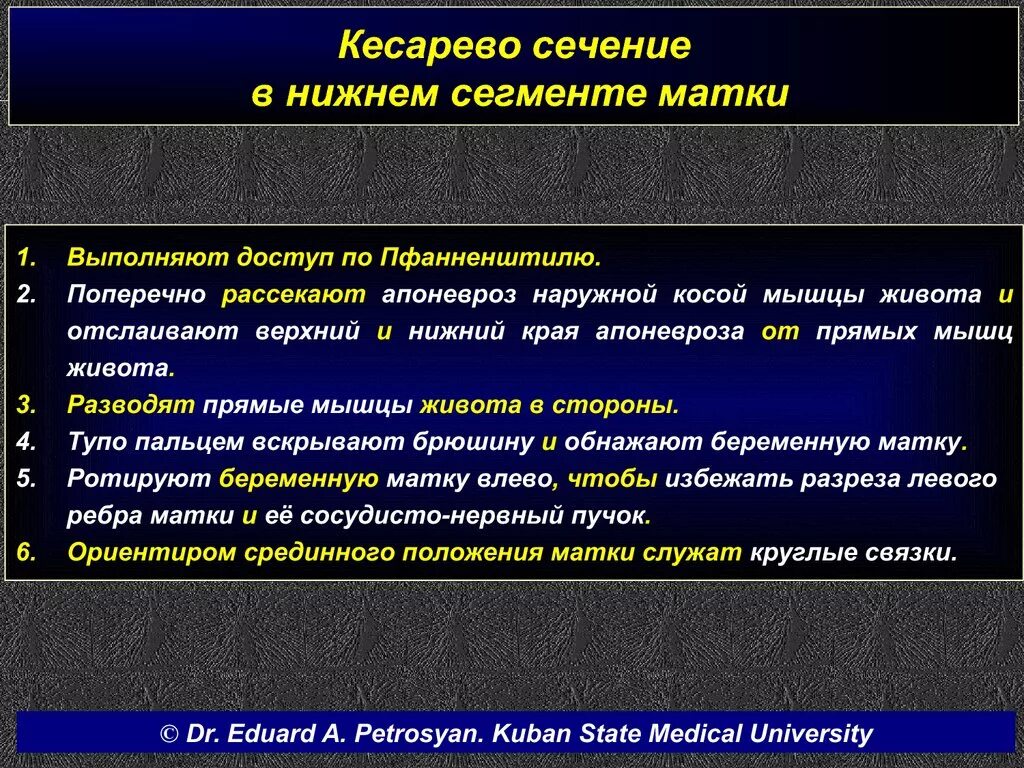 Кесарево сечение
в нижнем сегменте матки

1. Выполняют доступ по Пфанненштилю.
2. Поперечно рассекают апоневроз наружной косой мышцы живота и отслаивают верхний и нижний края апоневроза от прямых мышц живота.
3. Разводят прямые мышцы живота в стороны.
4. Тупо пальцем вскрывают брюшину и обнажают беременную матку.
5. Ротируют беременную матку влево, чтобы избежать разреза левого ребра матки и её сосудисто-нервный пучок.
6. Ориентиром срединного положения матки служат круглые связки.

© Dr. Eduard A. Petrosyan. Kuban State Medical University